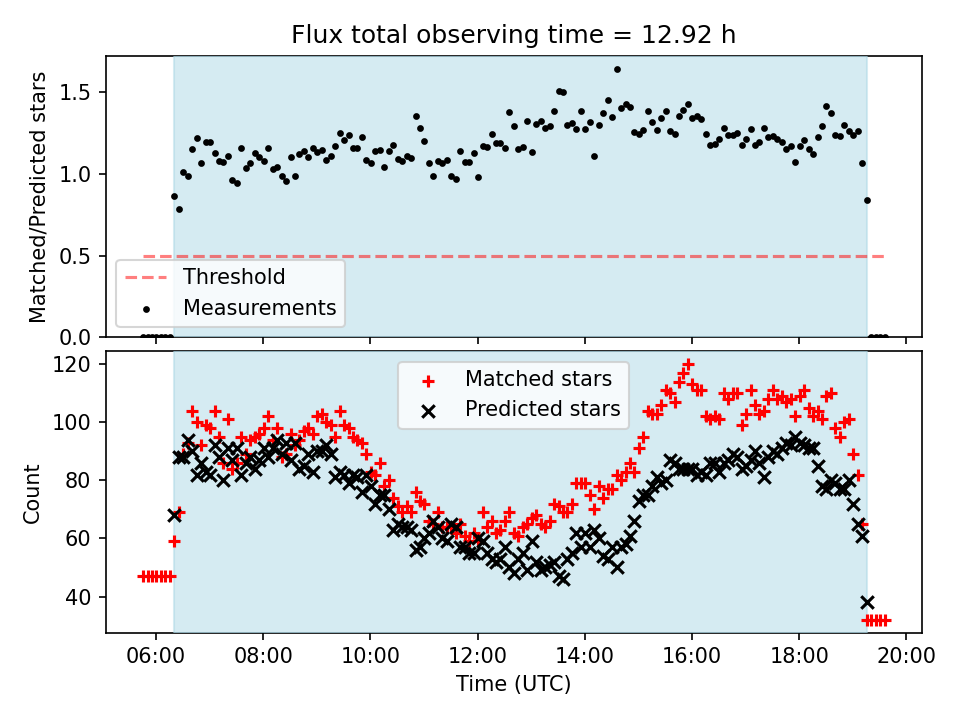 Flux total observing time = 12.92 h

Matched/Predicted stars

1.5
1.0
0.5
0.0

Threshold
Measurements

Count

120
100
80
60
40

Matched stars
Predicted stars

06:00 08:00 10:00 12:00 14:00 16:00 18:00 20:00
Time (UTC)